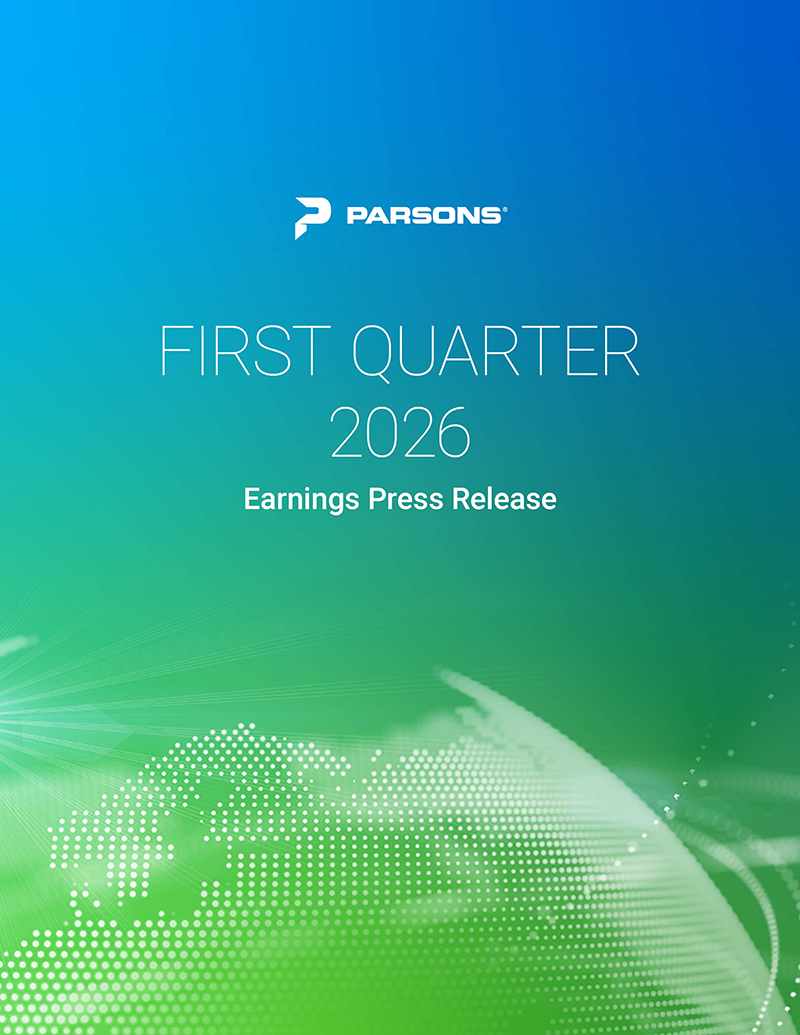 PARSONS®

FIRST QUARTER 2026

Earnings Press Release